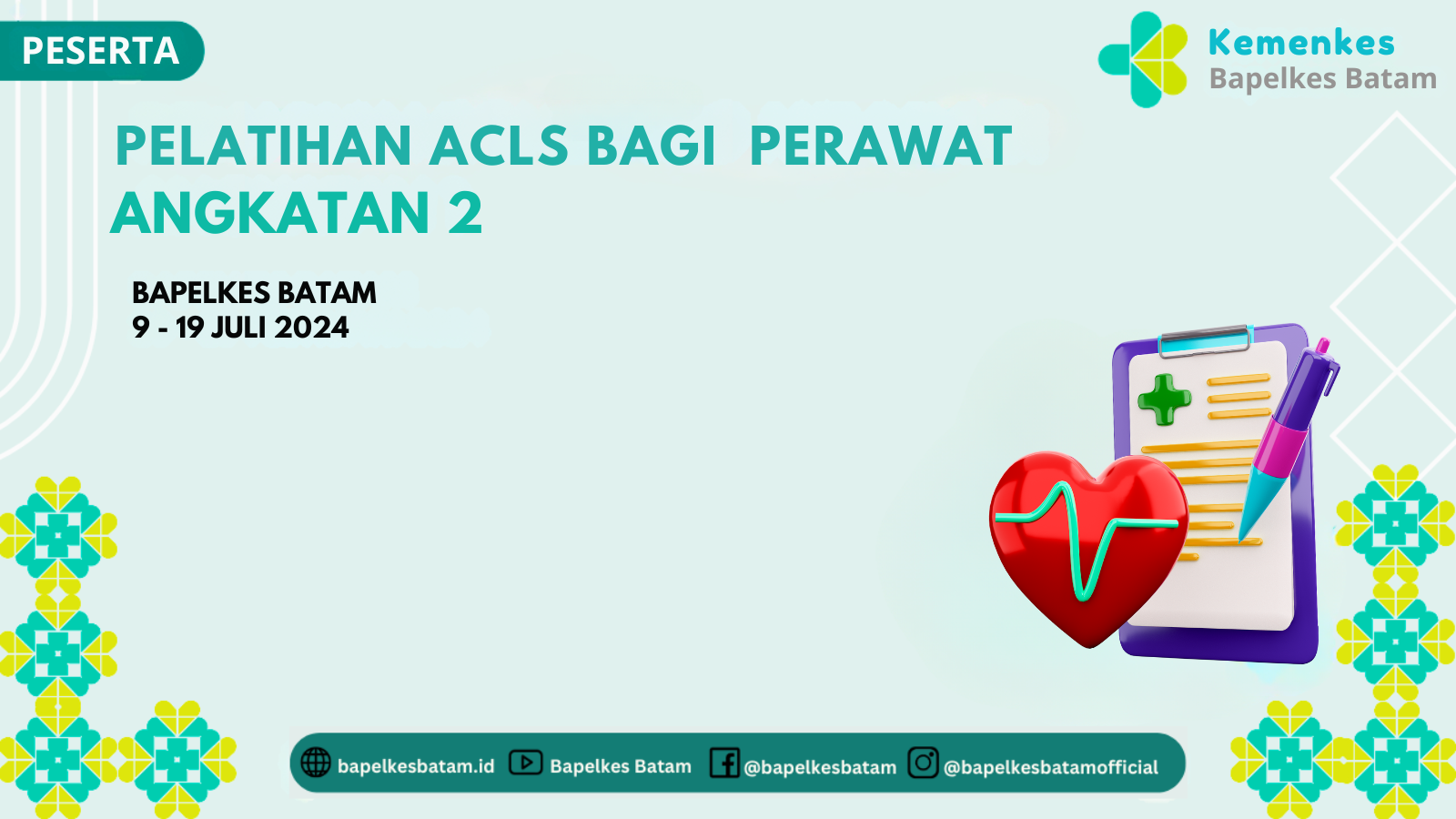 PESERTA

Kemenkes
Bapelkes Batam

PELATIHAN ACLS BAGI PERAWAT ANGKATAN 2

BAPELKES BATAM
9 - 19 JULI 2024

bapelkesbatam.id Bapelkes Batam @bapelkesbatam @bapelkesbatamofficial